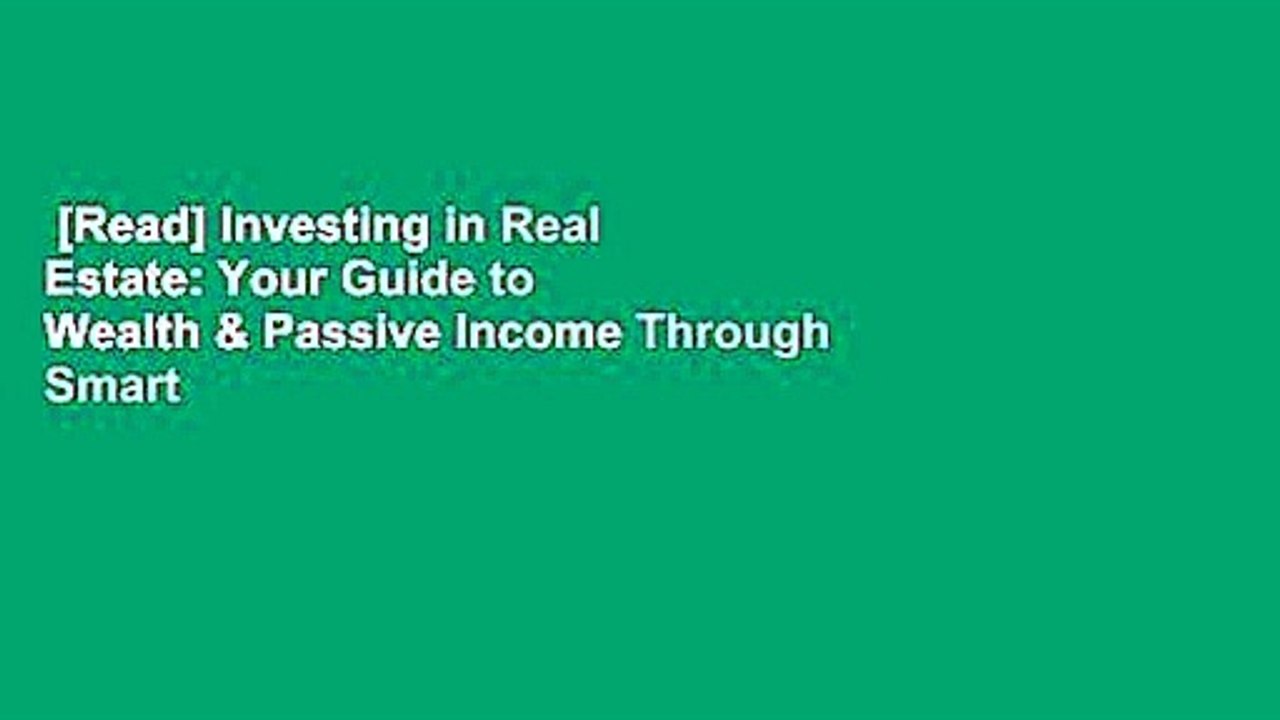 [Read] Investing in Real Estate: Your Guide to Wealth & Passive Income Through Smart